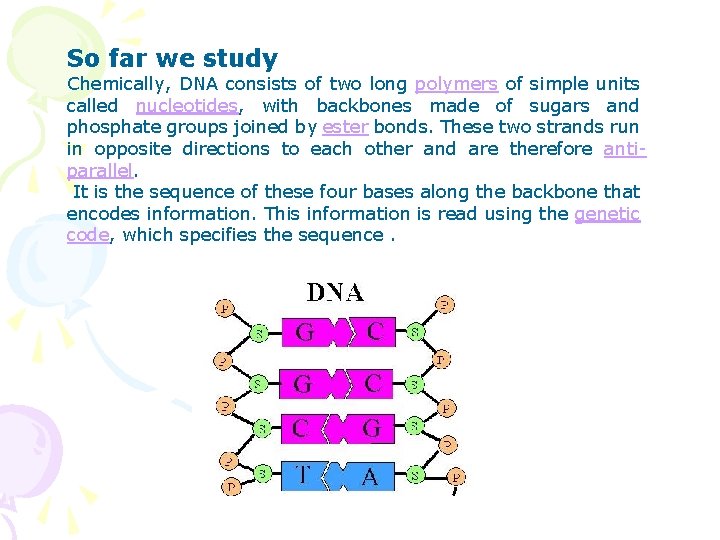 So far we study
Chemically, DNA consists of two long polymers of simple units called nucleotides, with backbones made of sugars and phosphate groups joined by ester bonds. These two strands run in opposite directions to each other and are therefore anti-parallel.
It is the sequence of these four bases along the backbone that encodes information. This information is read using the genetic code, which specifies the sequence .

DNA
P
S
G
C
S
P
P
S
G
C
S
P
P
S
C
G
S
P
P
S
T
A
S
P
P
P